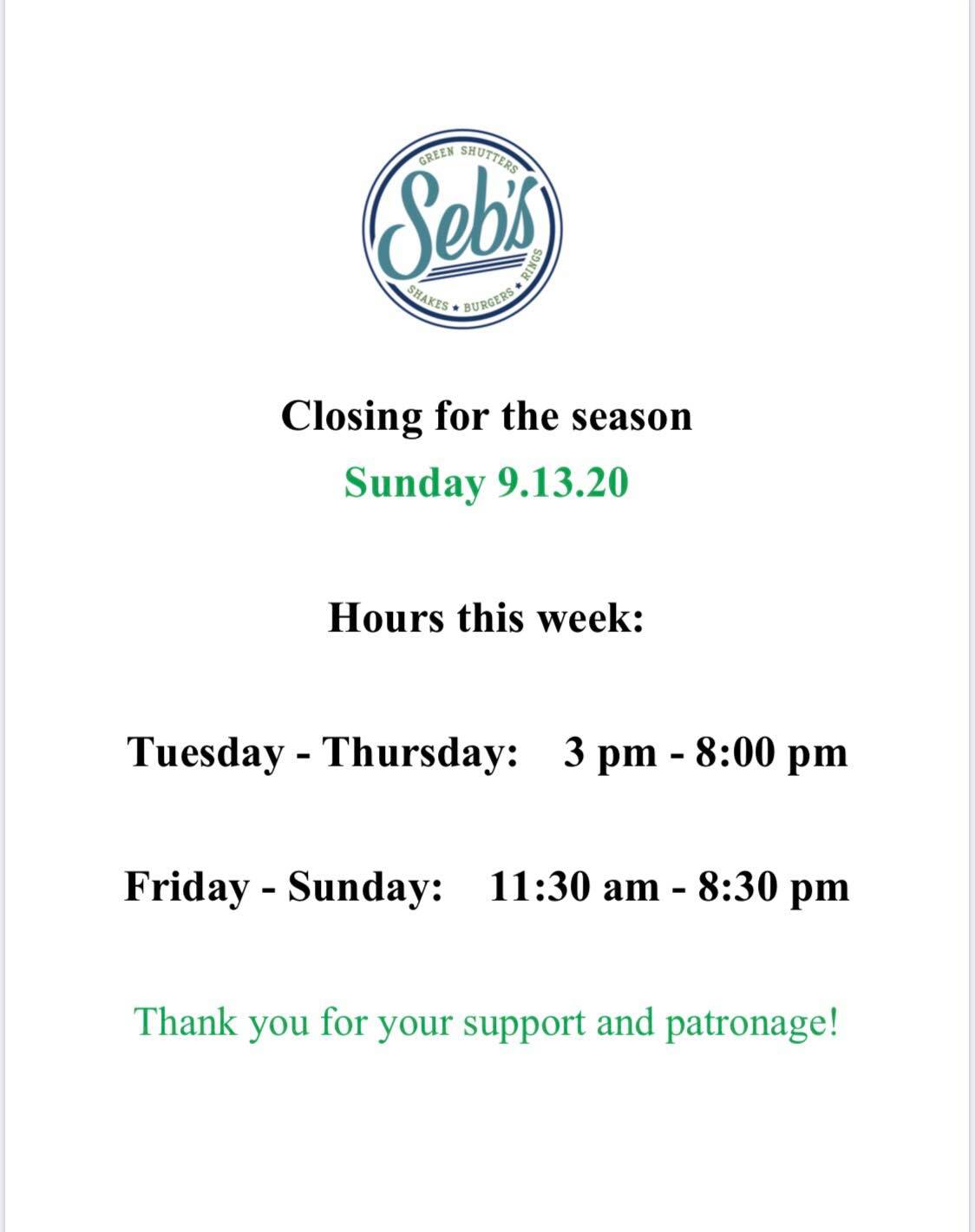 GREEN SHUTTERS
Seb's
SHAKES ★ BURGERS ★ RINGS

Closing for the season
Sunday 9.13.20

Hours this week:

Tuesday - Thursday: 3 pm - 8:00 pm

Friday - Sunday: 11:30 am - 8:30 pm

Thank you for your support and patronage!